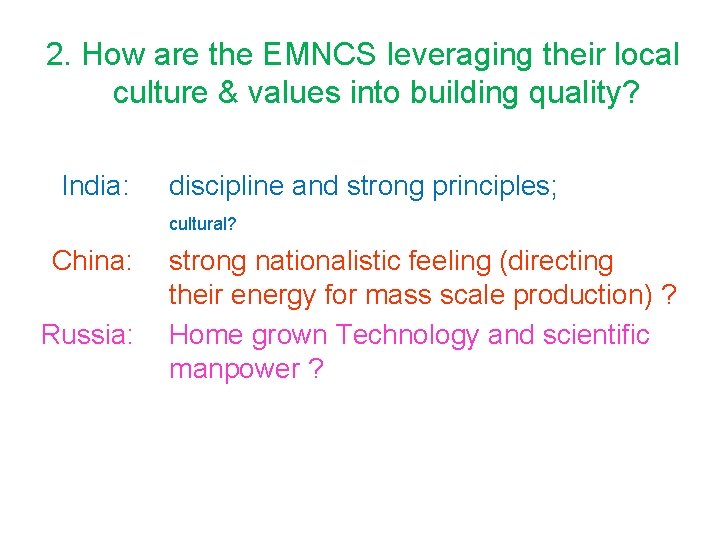 2. How are the EMNCS leveraging their local culture & values into building quality?

India: discipline and strong principles;
cultural?

China: strong nationalistic feeling (directing their energy for mass scale production) ?

Russia: Home grown Technology and scientific manpower ?